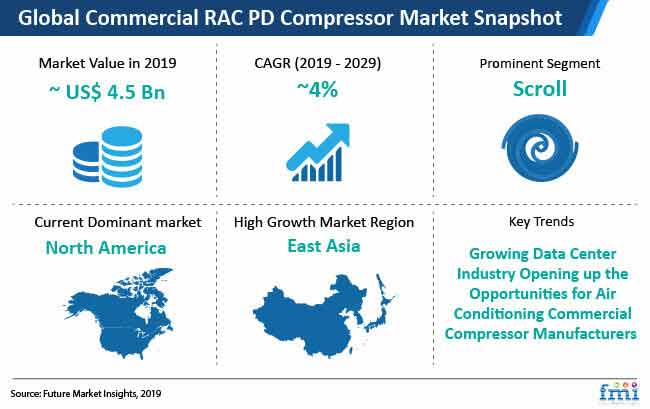 Global Commercial RAC PD Compressor Market Snapshot

Market Value in 2019
~ US$ 4.5 Bn

CAGR (2019 - 2029)
~4%

Prominent Segment
Scroll

Current Dominant market
North America

High Growth Market Region
East Asia

Key Trends
Growing Data Center Industry Opening up the Opportunities for Air Conditioning Commercial Compressor Manufacturers

Source: Future Market Insights, 2019

fmi